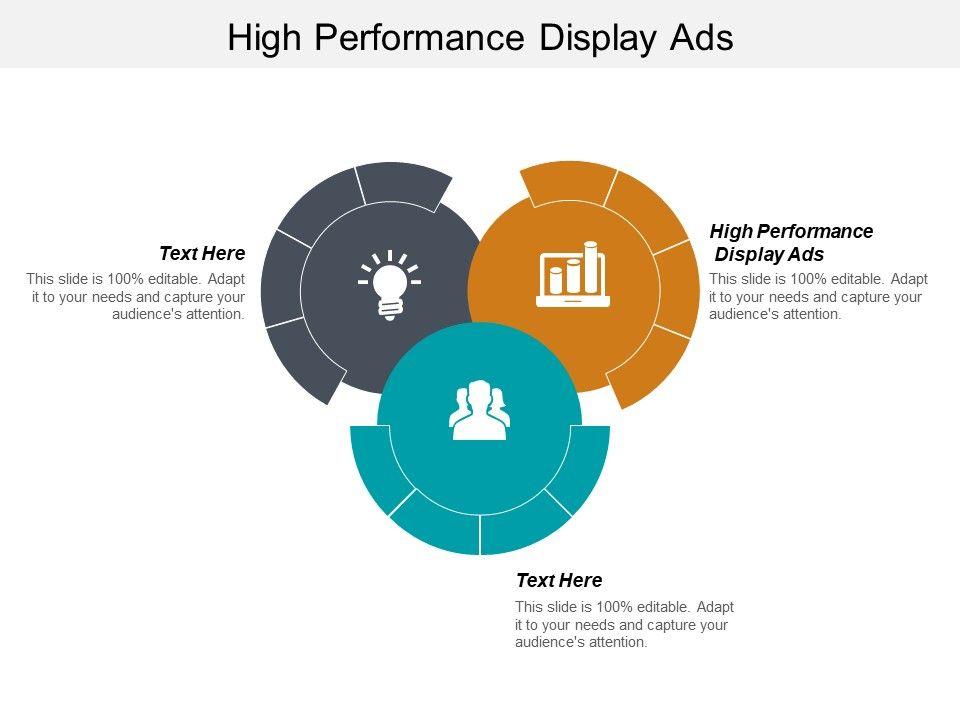 High Performance Display Ads

Text Here
This slide is 100% editable. Adapt it to your needs and capture your audience's attention.

High Performance Display Ads
This slide is 100% editable. Adapt it to your needs and capture your audience's attention.

Text Here
This slide is 100% editable. Adapt it to your needs and capture your audience's attention.